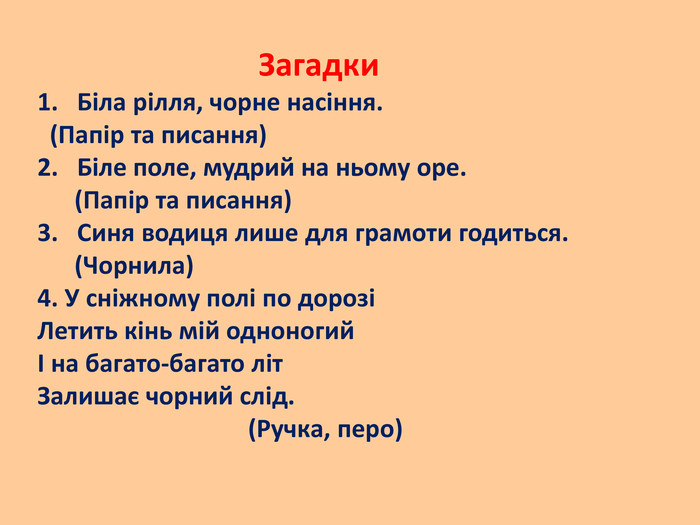 Загадки

1. Біла рілля, чорне насіння.
(Папір та писання)

2. Біле поле, мудрий на ньому оре.
(Папір та писання)

3. Синя водиця лише для грамоти годиться.
(Чорнила)

4. У сніжному полі по дорозі
Летить кінь мій одноногий
І на багато-багато літ
Залишає чорний слід.
(Ручка, перо)